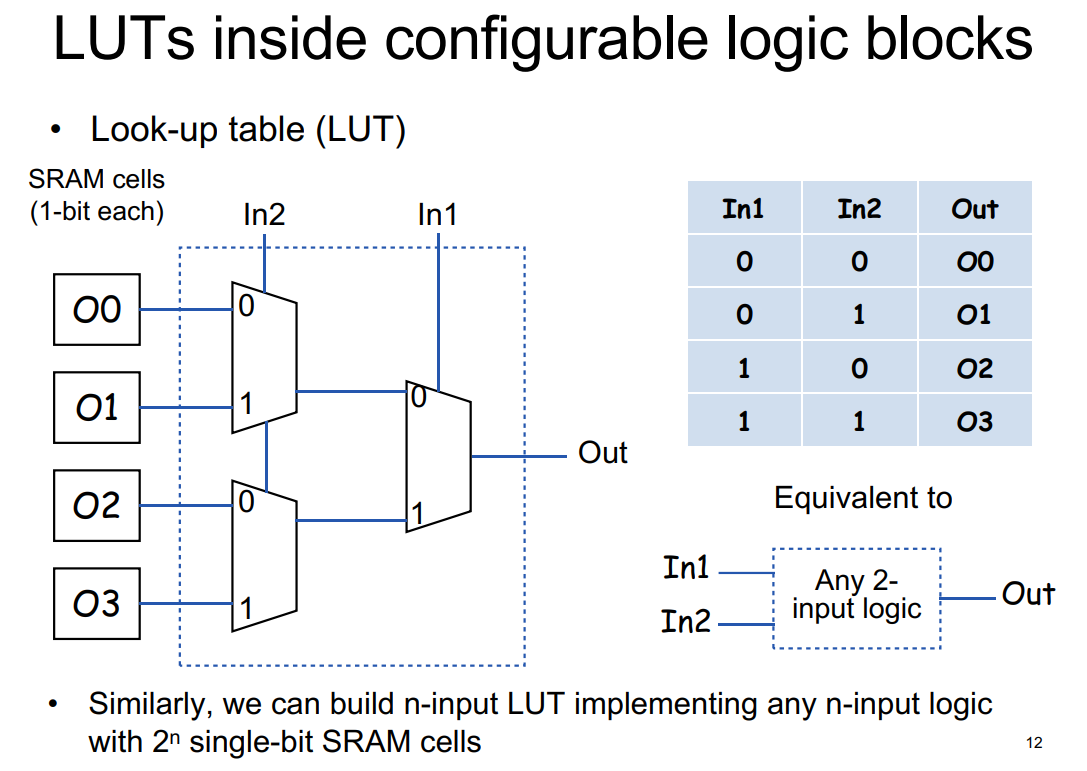 LUTs inside configurable logic blocks

• Look-up table (LUT)

SRAM cells
(1-bit each)

In2

In1

O0

O1

O2

O3

0

1

0

1

0

1

Out

| In1 | In2 | Out |
|---|---|---|
| 0 | 0 | O0 |
| 0 | 1 | O1 |
| 1 | 0 | O2 |
| 1 | 1 | O3 |

Equivalent to

In1

In2

Any 2-input logic

Out

• Similarly, we can build n-input LUT implementing any n-input logic with $2^n$ single-bit SRAM cells

12